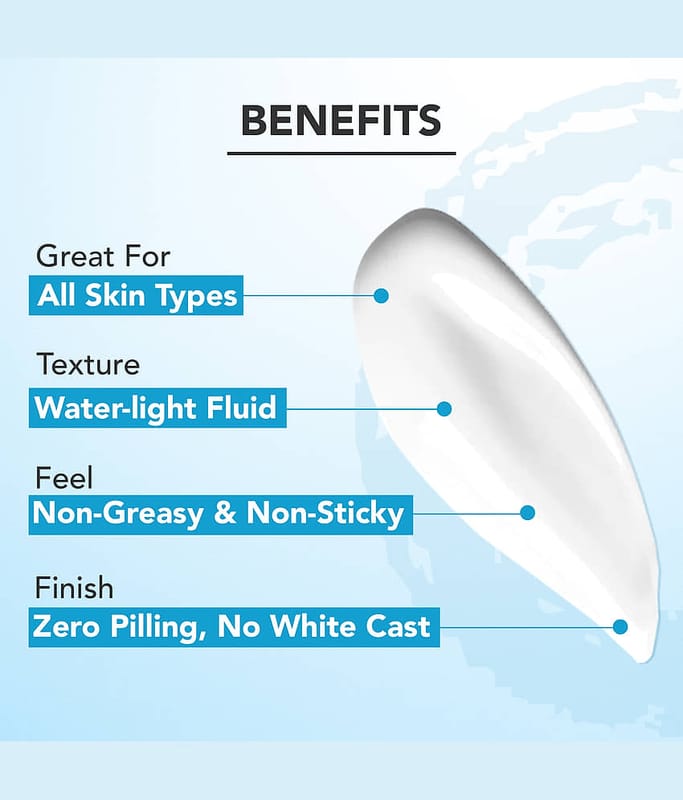 BENEFITS

Great For
All Skin Types

Texture
Water-light Fluid

Feel
Non-Greasy & Non-Sticky

Finish
Zero Pilling, No White Cast